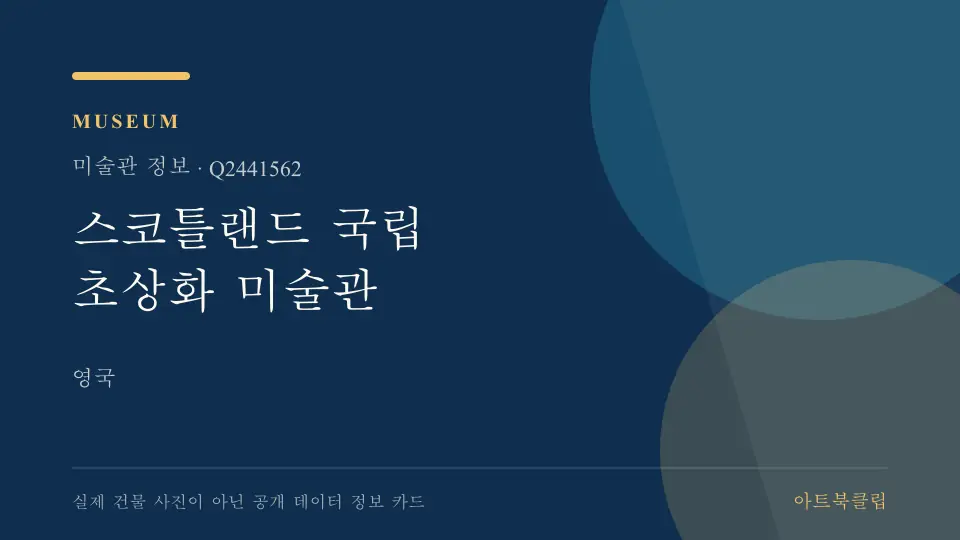 MUSEUM

미술관 정보 · Q2441562

스코틀랜드 국립 초상화 미술관

영국

실제 건물 사진이 아닌 공개 데이터 정보 카드

아트북클립